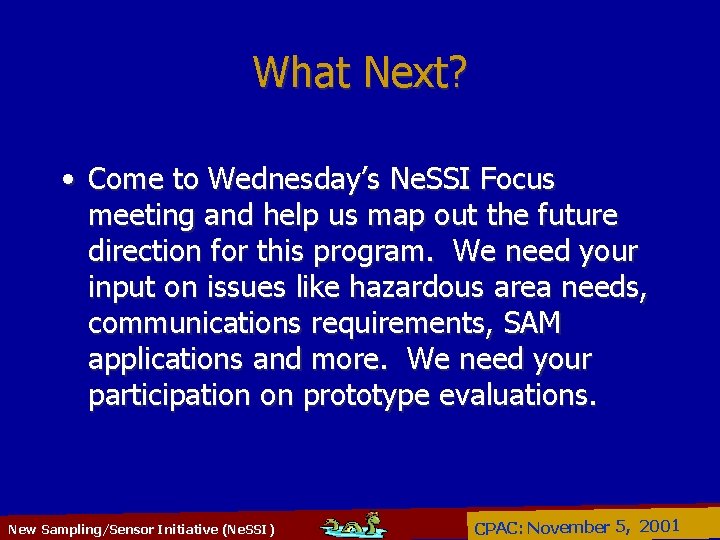 What Next?

• Come to Wednesday's NeSSI Focus meeting and help us map out the future direction for this program. We need your input on issues like hazardous area needs, communications requirements, SAM applications and more. We need your participation on prototype evaluations.

New Sampling/Sensor Initiative (NeSSI)

CPAC: November 5, 2001